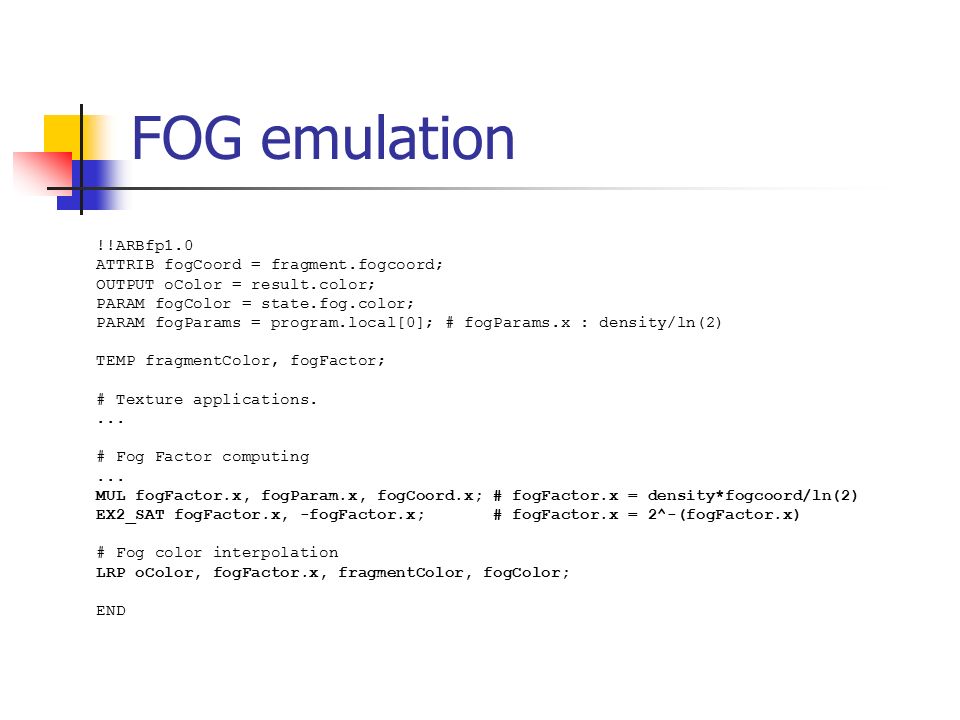 FOG emulation

!!ARBfp1.0
ATTRIB fogCoord = fragment.fogcoord;
OUTPUT oColor = result.color;
PARAM fogColor = state.fog.color;
PARAM fogParams = program.local[0]; # fogParams.x : density/ln(2)

TEMP fragmentColor, fogFactor;

# Texture applications.
...

# Fog Factor computing
...
MUL fogFactor.x, fogParam.x, fogCoord.x; # fogFactor.x = density*fogcoord/ln(2)
EX2_SAT fogFactor.x, -fogFactor.x; # fogFactor.x = 2^-(fogFactor.x)

# Fog color interpolation
LRP oColor, fogFactor.x, fragmentColor, fogColor;

END